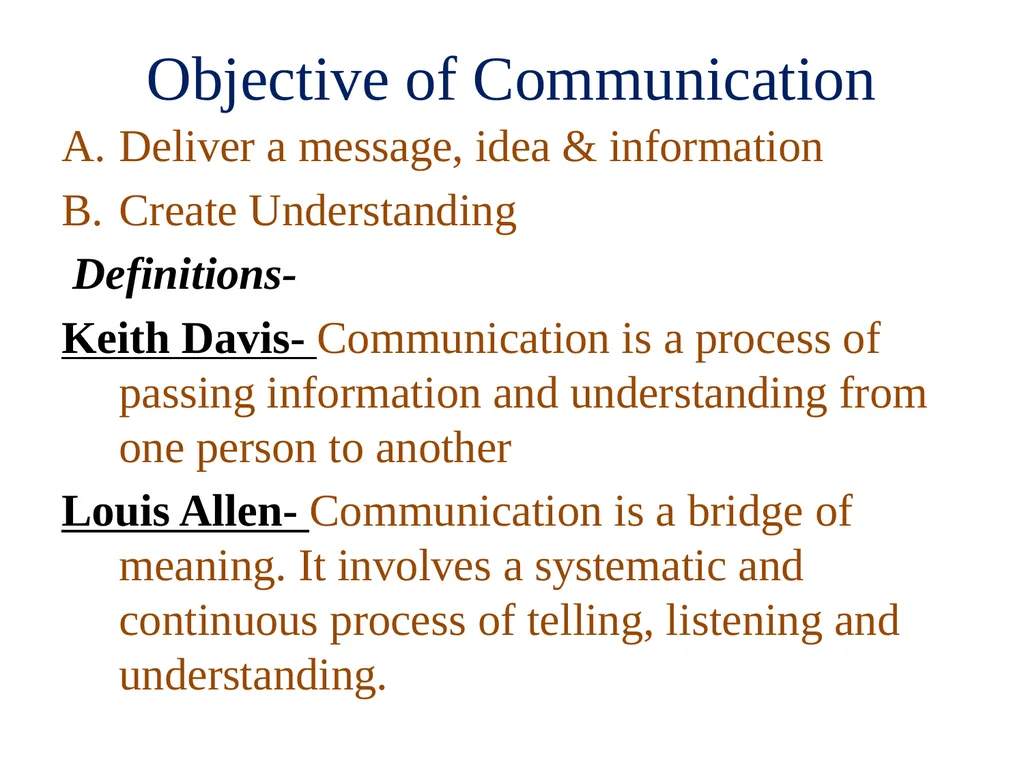 Objective of Communication

A. Deliver a message, idea & information

B. Create Understanding

Definitions-

Keith Davis- Communication is a process of passing information and understanding from one person to another

Louis Allen- Communication is a bridge of meaning. It involves a systematic and continuous process of telling, listening and understanding.